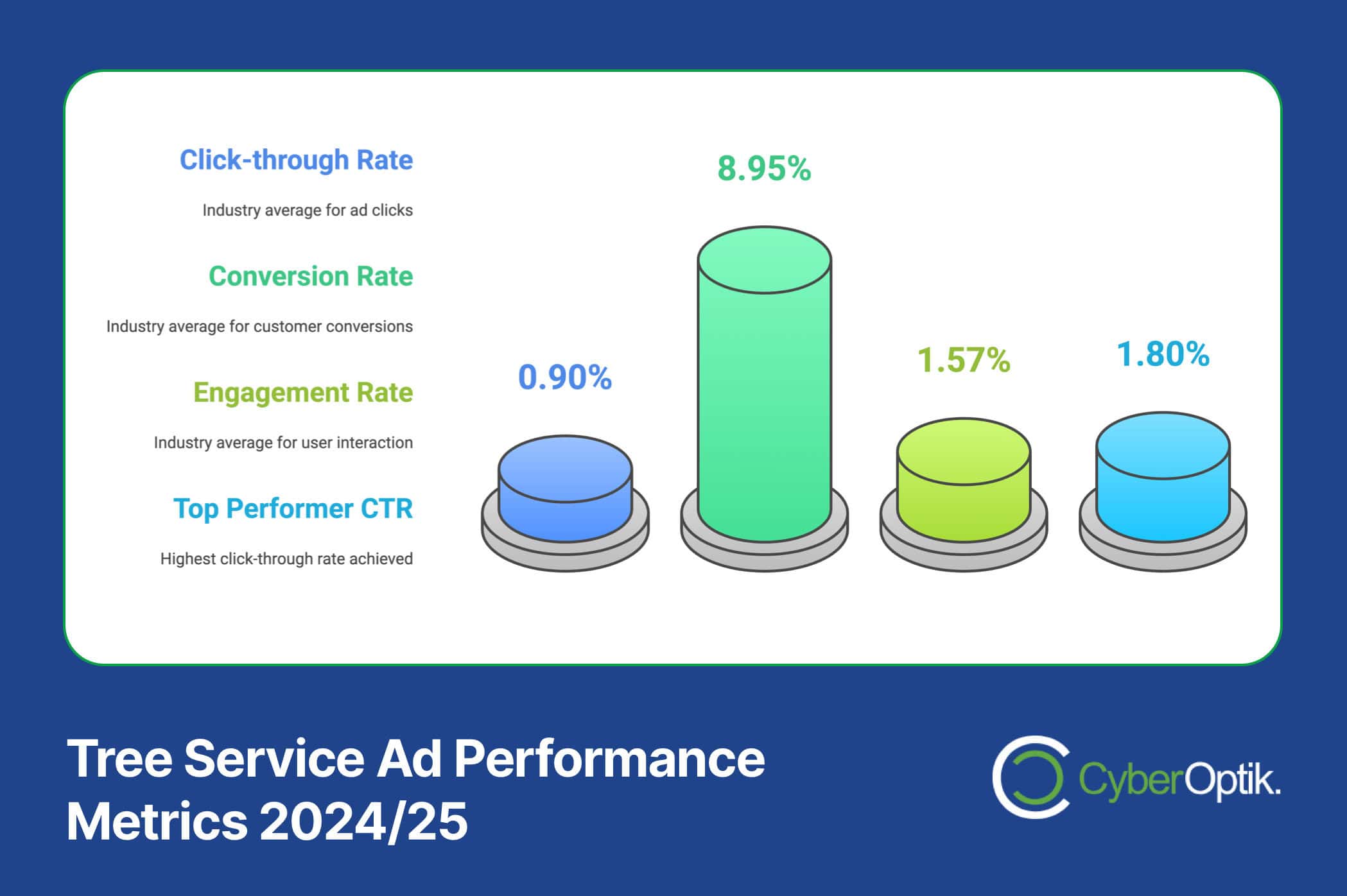 Click-through Rate

Industry average for ad clicks

Conversion Rate

Industry average for customer conversions

Engagement Rate

Industry average for user interaction

Top Performer CTR

Highest click-through rate achieved

0.90%

8.95%

1.57%

1.80%

Tree Service Ad Performance Metrics 2024/25

CyberOptik.